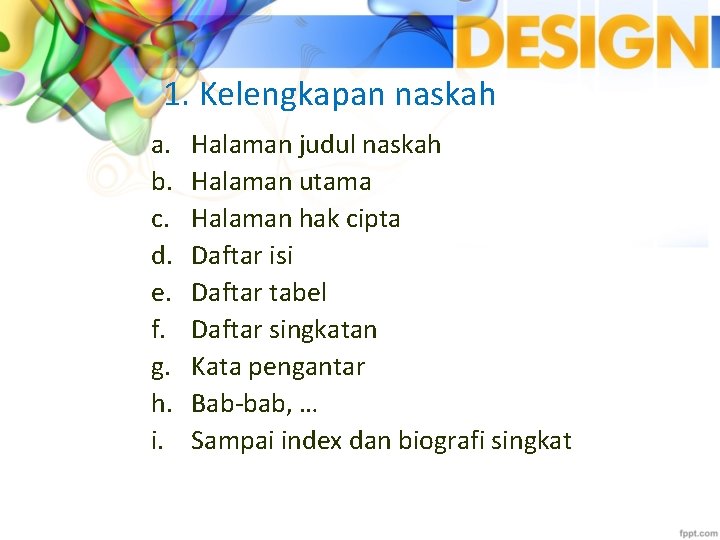 DESIGN

1. Kelengkapan naskah

a. Halaman judul naskah
b. Halaman utama
c. Halaman hak cipta
d. Daftar isi
e. Daftar tabel
f. Daftar singkatan
g. Kata pengantar
h. Bab-bab, …
i. Sampai index dan biografi singkat

fppt.com